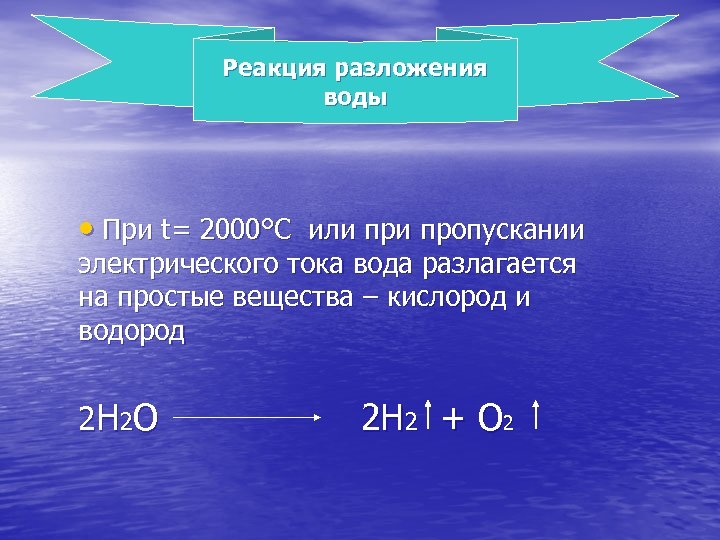 Реакция разложения воды

• При t= 2000°C или при пропускании электрического тока вода разлагается на простые вещества – кислород и водород

$2H_2O \longrightarrow 2H_2\uparrow + O_2\uparrow$